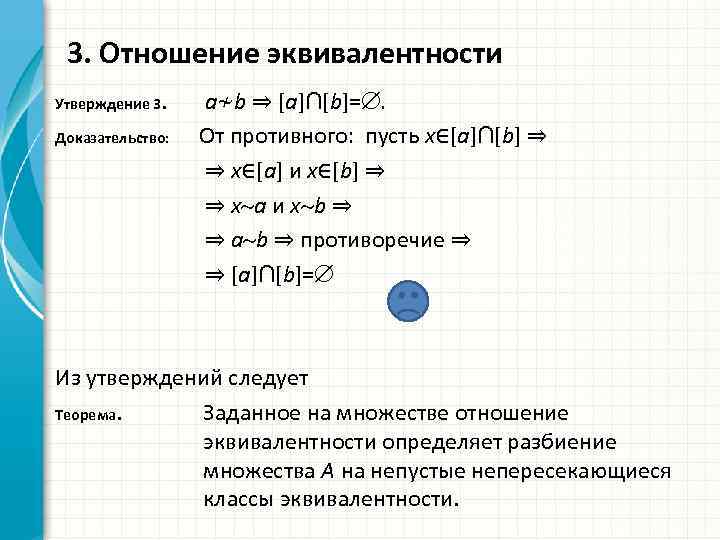 3. Отношение эквивалентности

Утверждение 3. $a \nsim b \Rightarrow [a] \cap [b] = \varnothing$.

Доказательство: От противного: пусть $x \in [a] \cap [b] \Rightarrow$

$\Rightarrow x \in [a]$ и $x \in [b] \Rightarrow$

$\Rightarrow x \sim a$ и $x \sim b \Rightarrow$

$\Rightarrow a \sim b \Rightarrow$ противоречие $\Rightarrow$

$\Rightarrow [a] \cap [b] = \varnothing$

Из утверждений следует

Теорема. Заданное на множестве отношение эквивалентности определяет разбиение множества $A$ на непустые непересекающиеся классы эквивалентности.